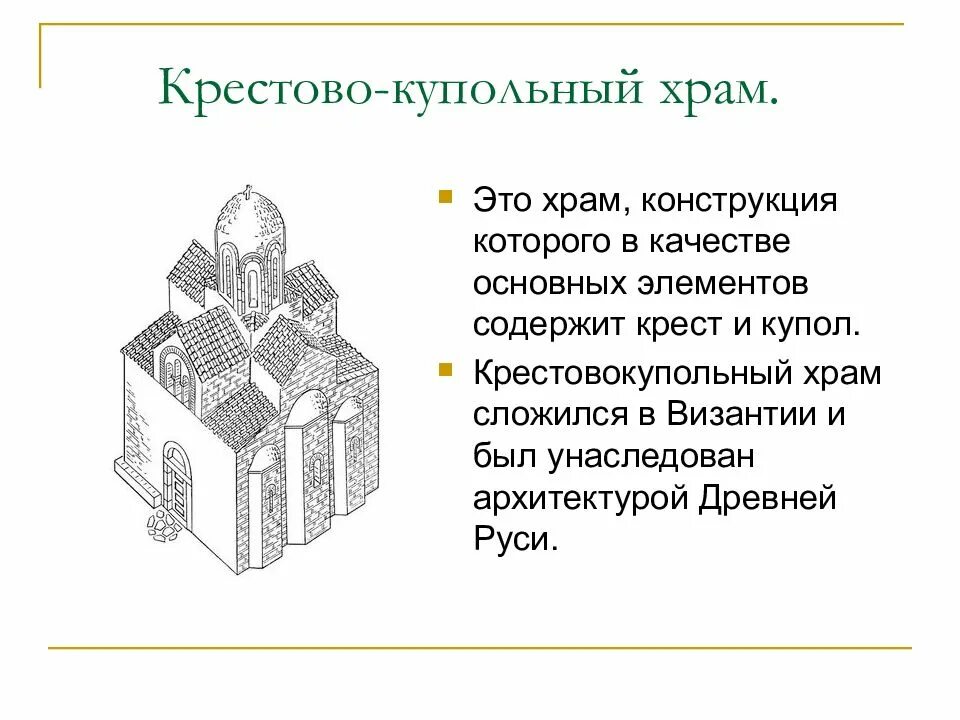 Крестово-купольный храм.

Это храм, конструкция которого в качестве основных элементов содержит крест и купол.

Крестовокупольный храм сложился в Византии и был унаследован архитектурой Древней Руси.